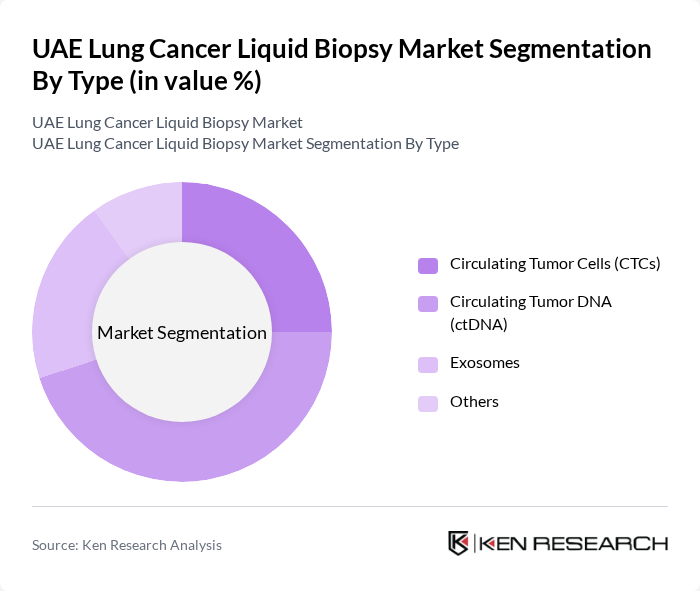 UAE Lung Cancer Liquid Biopsy Market Segmentation By Type (in value %)

UAE Lung Cancer Liquid Biopsy Market
UAE Lung Cancer Liquid Biopsy Market Segmentation By Type

Market Segmentation

Circulating Tumor Cells (CTCs)

Circulating Tumor DNA (ctDNA)

Exosomes

Others

Source: Ken Research Analysis

KEN RESEARCH